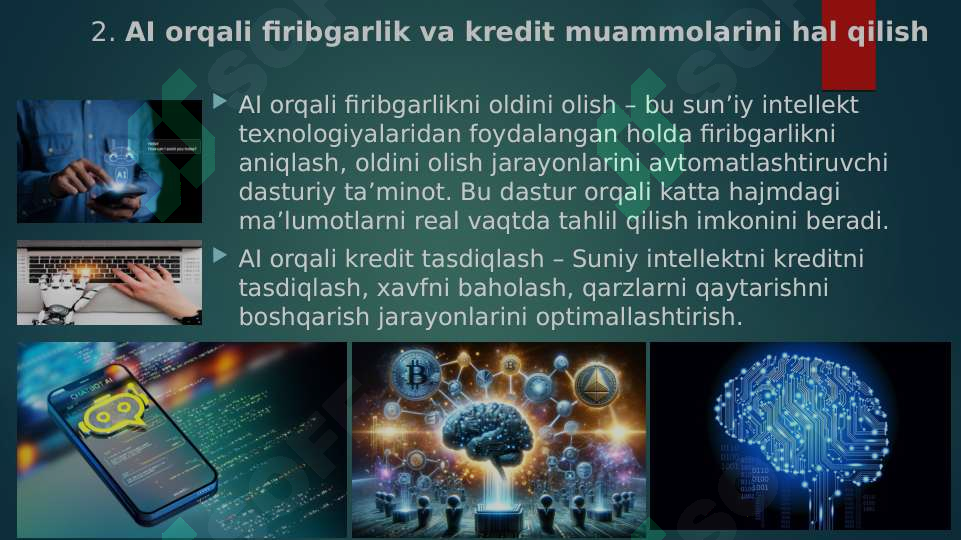 2. AI orqali firibgarlik va kredit muammolarini hal qilish

AI orqali firibgarlikni oldini olish – bu sun’iy intellekt texnologiyalaridan foydalangan holda firibgarlikni aniqlash, oldini olish jarayonlarini avtomatlashtiruvchi dasturiy ta’minot. Bu dastur orqali katta hajmdagi ma’lumotlarni real vaqtda tahlil qilish imkonini beradi.

AI orqali kredit tasdiqlash – Suniy intellektni kreditni tasdiqlash, xavfni baholash, qarzlarni qaytarishni boshqarish jarayonlarini optimallashtirish.

AI

CHATBOT AI